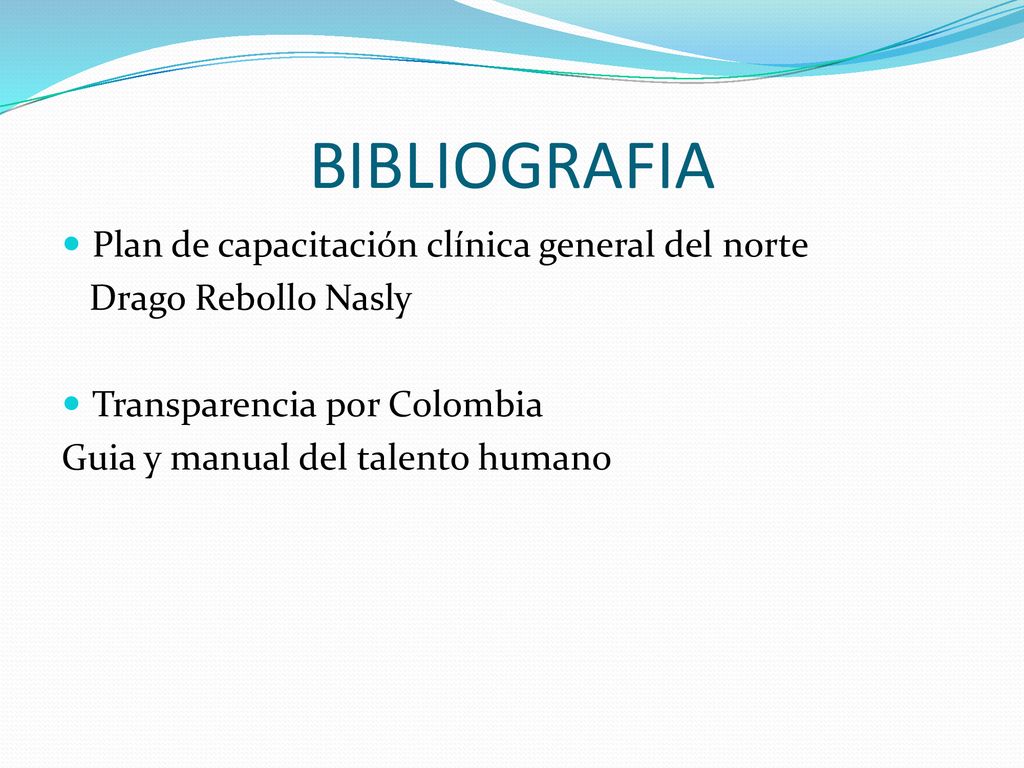 BIBLIOGRAFIA

Plan de capacitación clínica general del norte
Drago Rebollo Nasly

Transparencia por Colombia
Guia y manual del talento humano